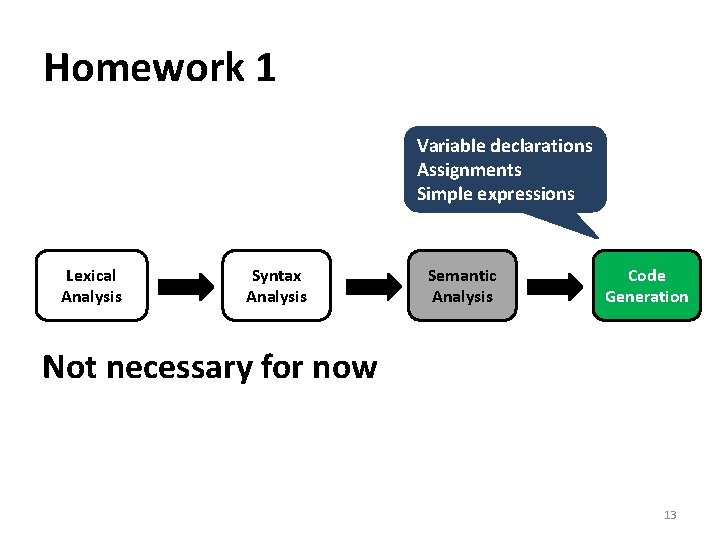 Homework 1

Variable declarations
Assignments
Simple expressions

Lexical Analysis

Syntax Analysis

Semantic Analysis

Code Generation

Not necessary for now

13